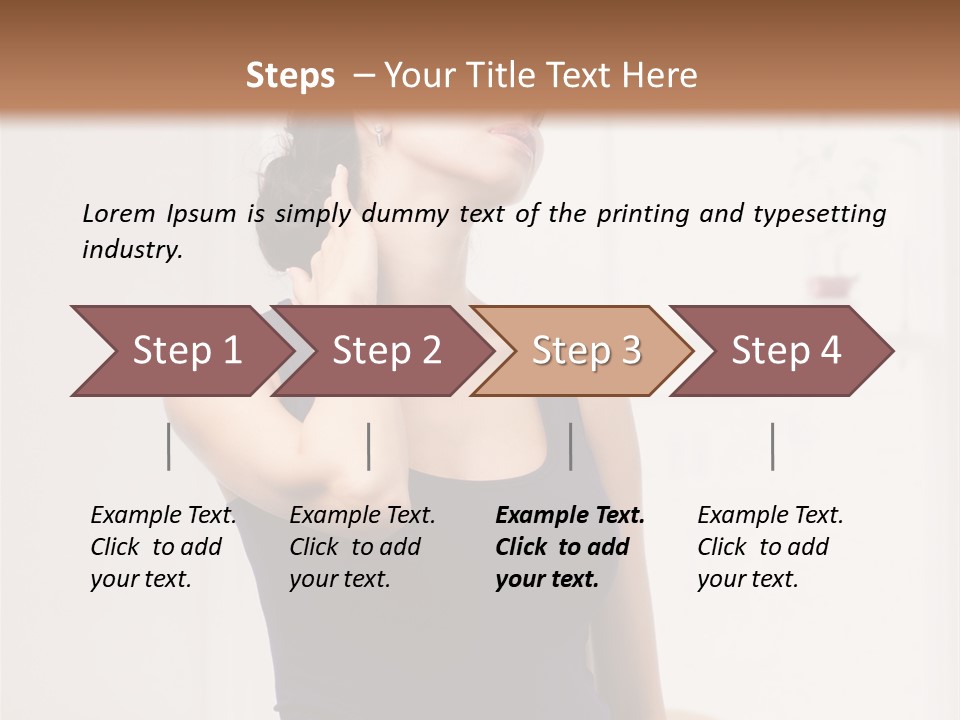 Steps – Your Title Text Here

Lorem Ipsum is simply dummy text of the printing and typesetting industry.

Step 1

Step 2

Step 3

Step 4

Example Text. Click to add your text.

Example Text. Click to add your text.

Example Text. Click to add your text.

Example Text. Click to add your text.